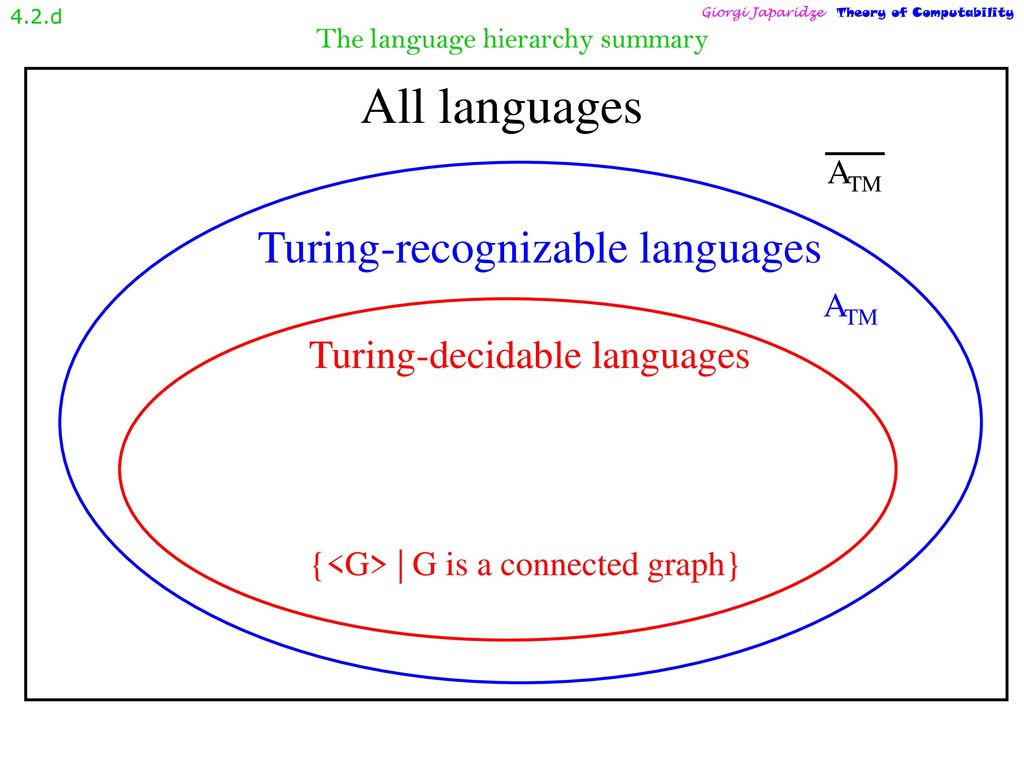 4.2.d

Giorgi Japaridze Theory of Computability

The language hierarchy summary

All languages

$\overline{A_{TM}}$

Turing-recognizable languages

$A_{TM}$

Turing-decidable languages

{<G> | G is a connected graph}